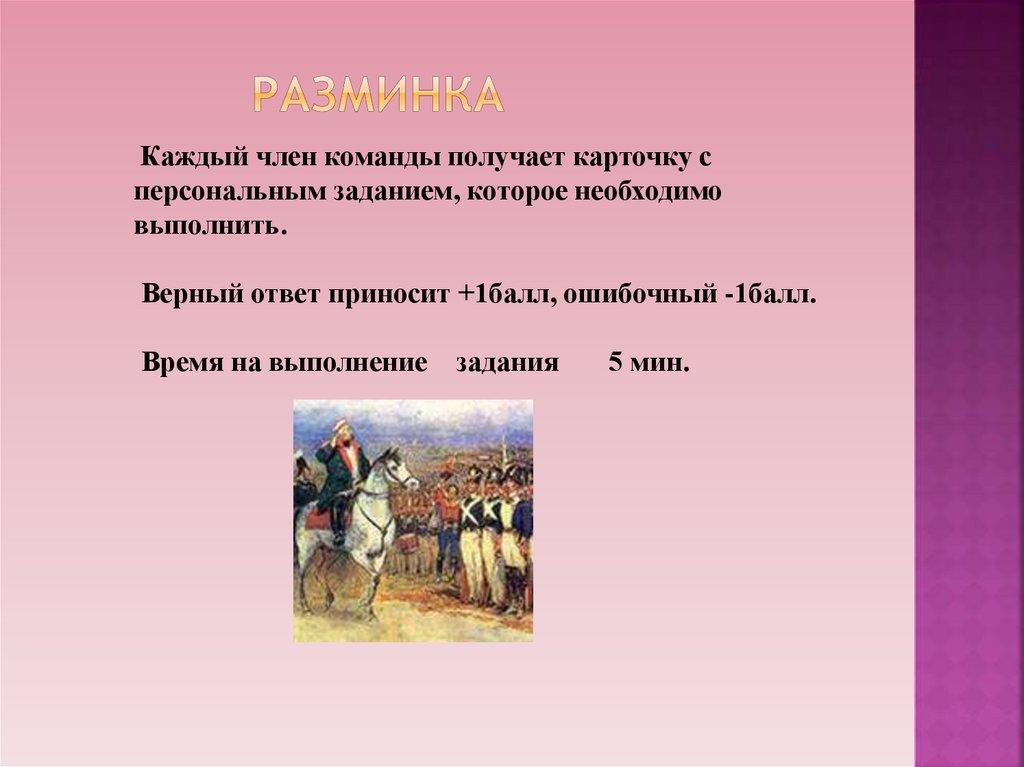 РАЗМИНКА

Каждый член команды получает карточку с персональным заданием, которое необходимо выполнить.

Верный ответ приносит +1балл, ошибочный -1балл.

Время на выполнение задания 5 мин.